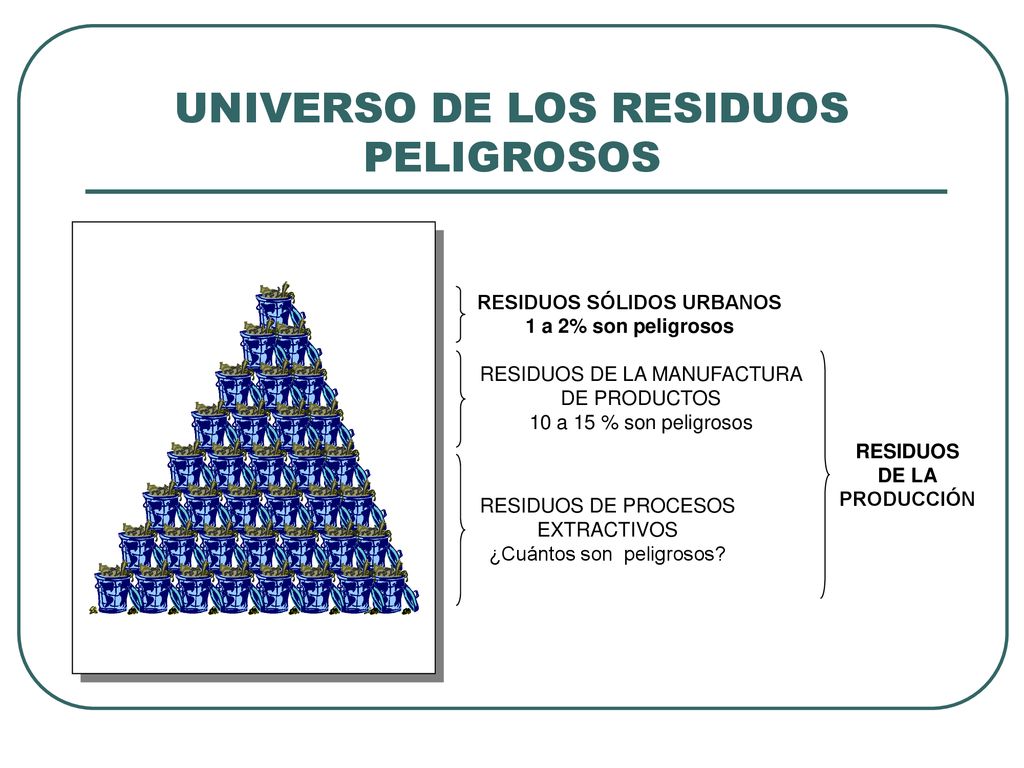 UNIVERSO DE LOS RESIDUOS PELIGROSOS

RESIDUOS SÓLIDOS URBANOS
1 a 2% son peligrosos

RESIDUOS DE LA MANUFACTURA DE PRODUCTOS
10 a 15 % son peligrosos

RESIDUOS DE PROCESOS EXTRACTIVOS
¿Cuántos son peligrosos?

RESIDUOS DE LA PRODUCCIÓN